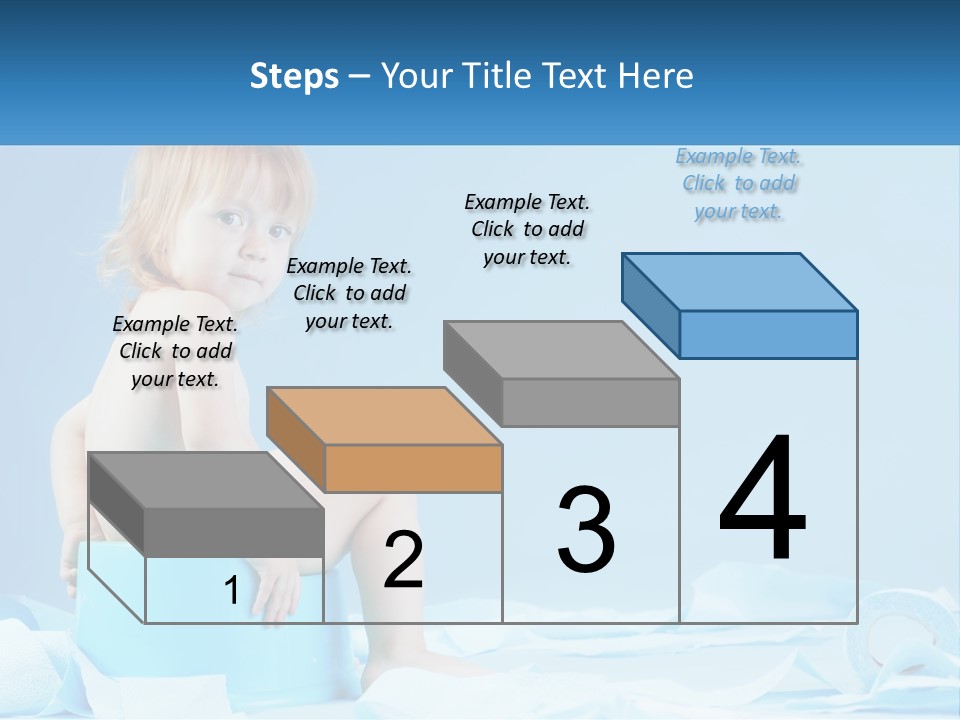 Steps – Your Title Text Here

Example Text. Click to add your text.

Example Text. Click to add your text.

Example Text. Click to add your text.

Example Text. Click to add your text.

1

2

3

4